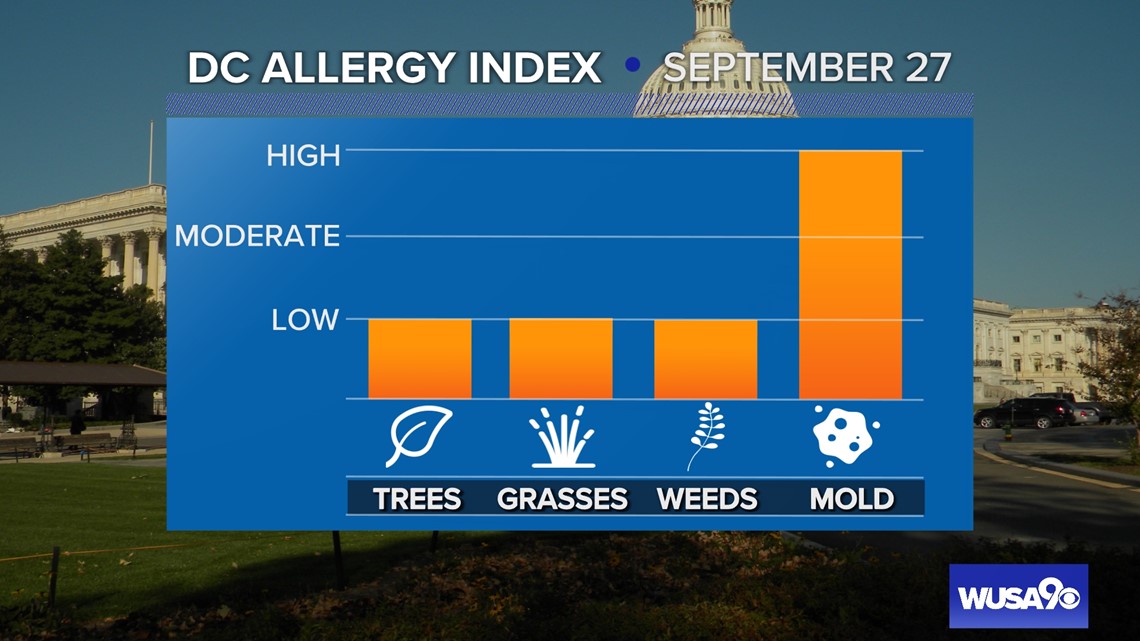 DC ALLERGY INDEX • SEPTEMBER 27

HIGH
MODERATE
LOW

TREES GRASSES WEEDS MOLD

WUSA9